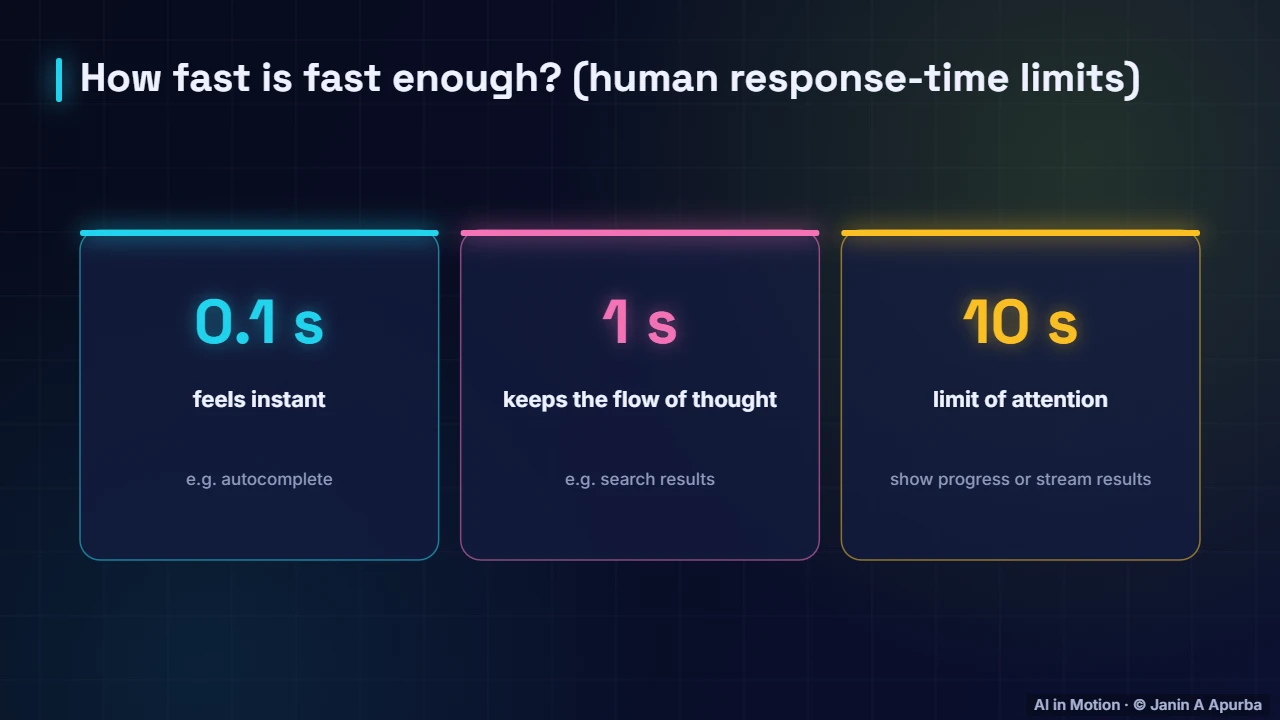 How fast is fast enough? (human response-time limits)

0.1 s

feels instant

e.g. autocomplete

1 s

keeps the flow of thought

e.g. search results

10 s

limit of attention

show progress or stream results

AI in Motion · © Janin A Apurba